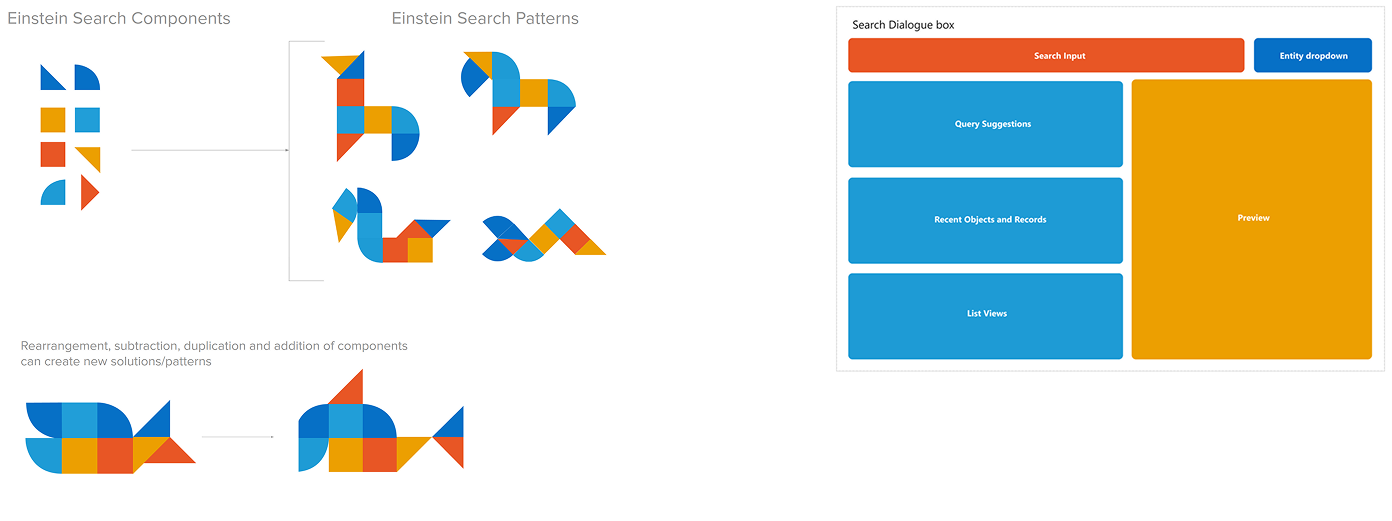 Einstein Search Components

Einstein Search Patterns

Rearrangement, subtraction, duplication and addition of components can create new solutions/patterns

Search Dialogue box

Search Input

Entity dropdown

Query Suggestions

Recent Objects and Records

List Views

Preview